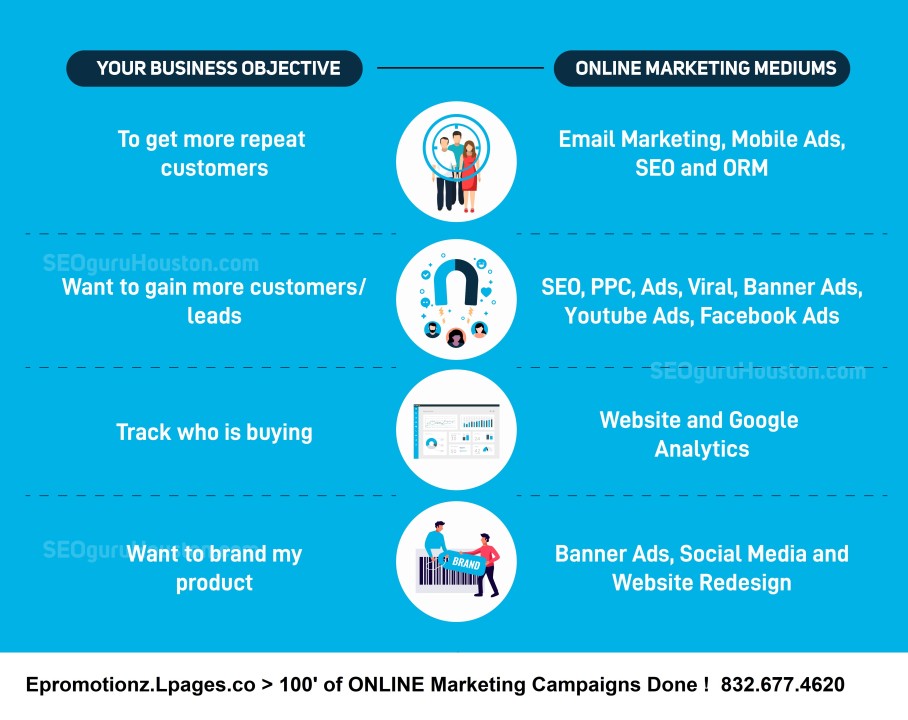 YOUR BUSINESS OBJECTIVE

ONLINE MARKETING MEDIUMS

To get more repeat customers

Email Marketing, Mobile Ads, SEO and ORM

SEOguruHouston.com

Want to gain more customers/ leads

SEO, PPC, Ads, Viral, Banner Ads, Youtube Ads, Facebook Ads

SEOguruHouston.com

Track who is buying

Website and Google Analytics

SEOguruHouston.com

Want to brand my product

BRAND

Banner Ads, Social Media and Website Redesign

Epromotionz.Lpages.co > 100' of ONLINE Marketing Campaigns Done ! 832.677.4620